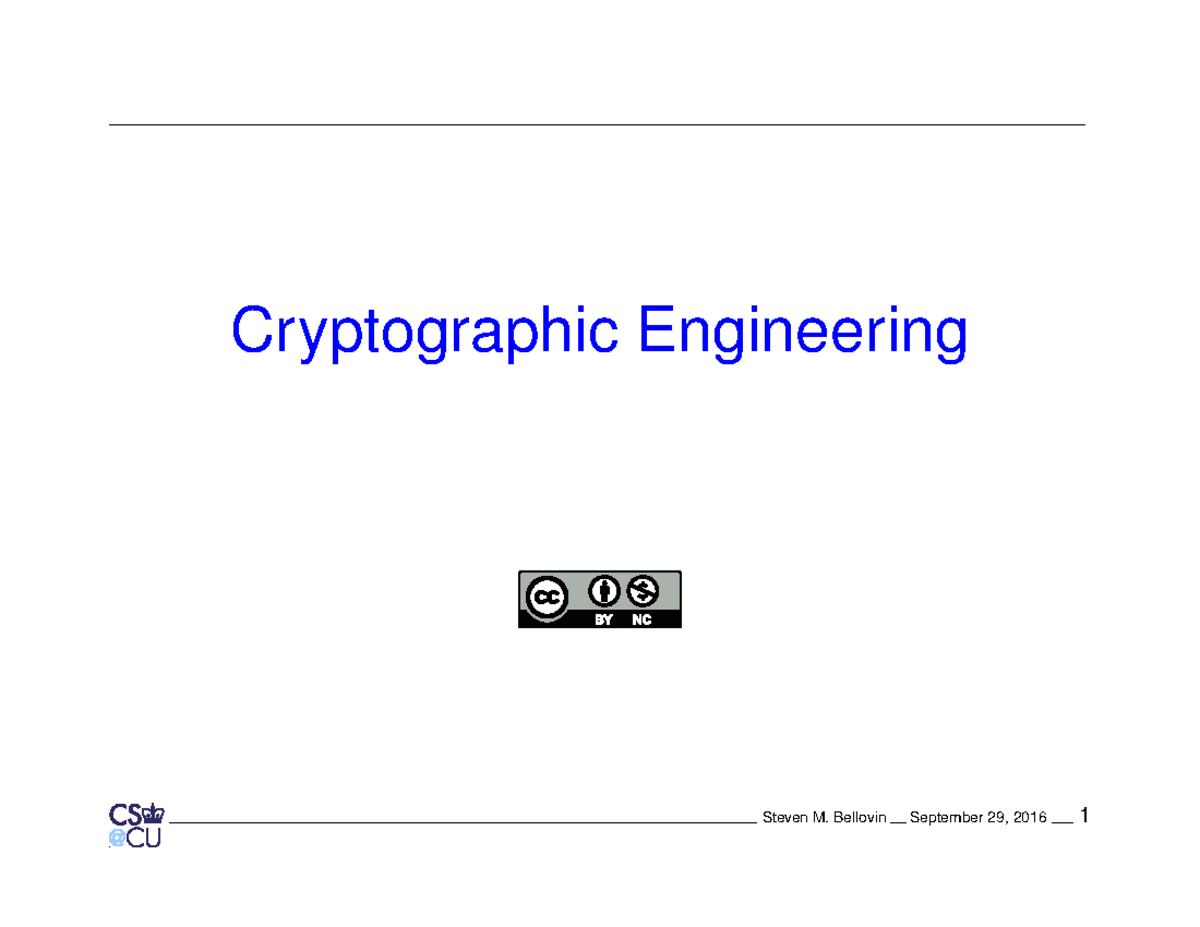 Cryptographic Engineering

cc BY NC

CS
@CU

Steven M. Bellovin __ September 29, 2016 __ 1